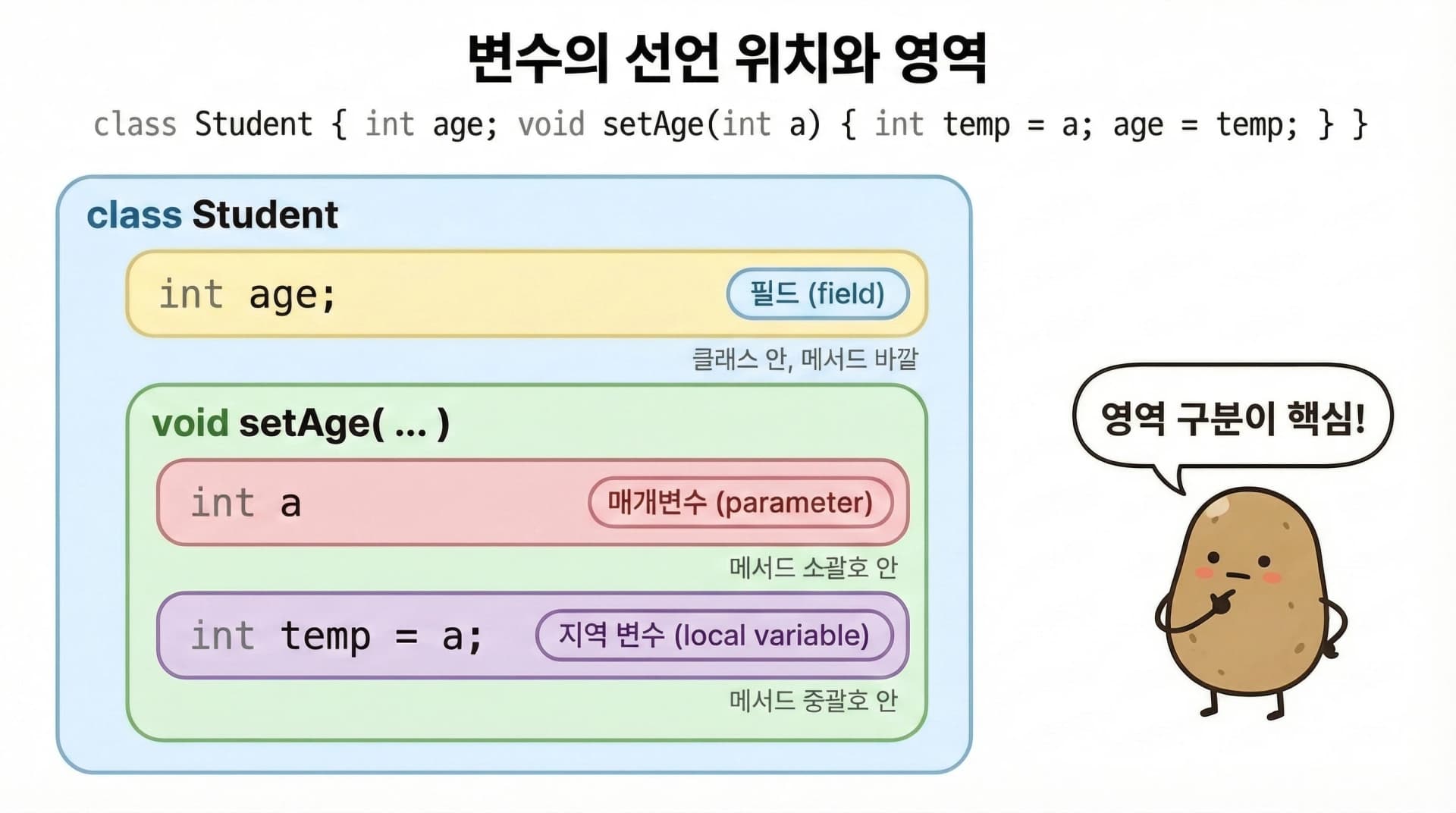 변수의 선언 위치와 영역

class Student { int age; void setAge(int a) { int temp = a; age = temp; } }

class Student

int age;

필드 (field)

클래스 안, 메서드 바깥

void setAge( ... )

int a

매개변수 (parameter)

메서드 소괄호 안

int temp = a;

지역 변수 (local variable)

메서드 중괄호 안

영역 구분이 핵심!